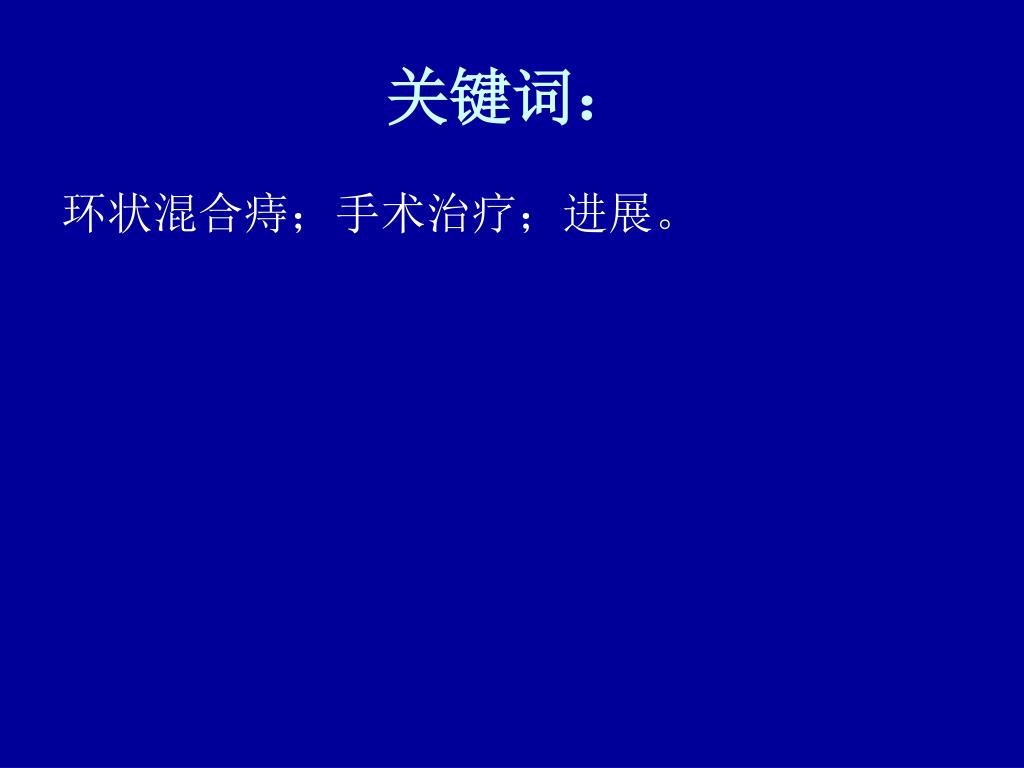 关键词：

环状混合痔；手术治疗；进展。